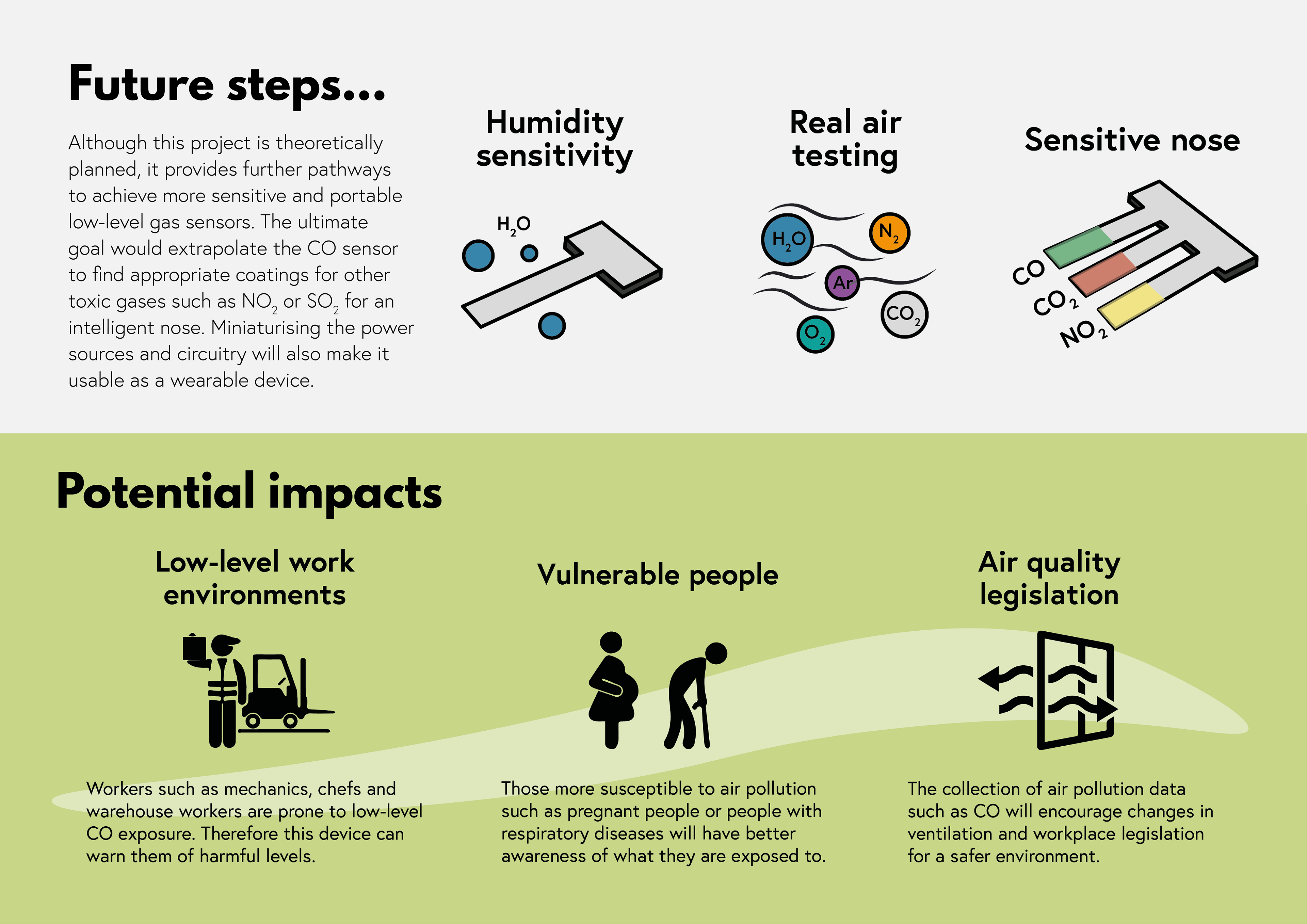 Future steps...

Although this project is theoretically planned, it provides further pathways to achieve more sensitive and portable low-level gas sensors. The ultimate goal would extrapolate the CO sensor to find appropriate coatings for other toxic gases such as $NO_2$ or $SO_2$ for an intelligent nose. Miniaturising the power sources and circuitry will also make it usable as a wearable device.

Humidity sensitivity

$H_2O$

Real air testing

$H_2O$ $N_2$ Ar $CO_2$ $O_2$

Sensitive nose

CO $CO_2$ $NO_2$

Potential impacts

Low-level work environments

Workers such as mechanics, chefs and warehouse workers are prone to low-level CO exposure. Therefore this device can warn them of harmful levels.

Vulnerable people

Those more susceptible to air pollution such as pregnant people or people with respiratory diseases will have better awareness of what they are exposed to.

Air quality legislation

The collection of air pollution data such as CO will encourage changes in ventilation and workplace legislation for a safer environment.